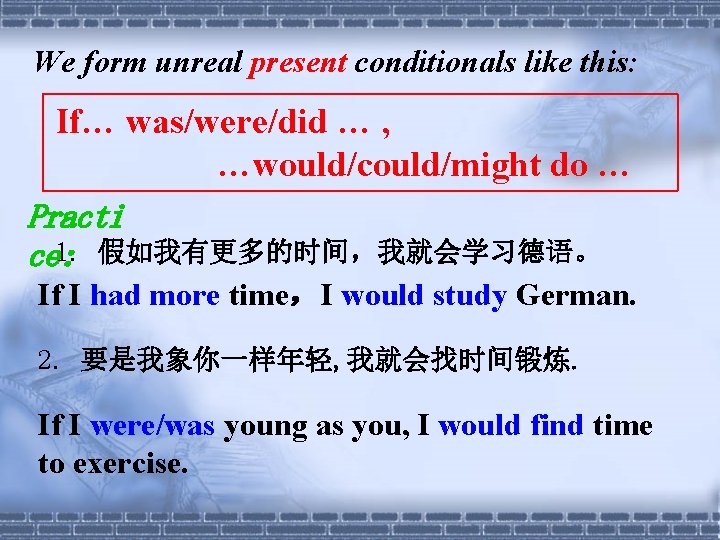 We form unreal present conditionals like this:

If… was/were/did … ,
…would/could/might do …

Practice:

1. 假如我有更多的时间，我就会学习德语。

If I had more time，I would study German.

2. 要是我象你一样年轻, 我就会找时间锻炼.

If I were/was young as you, I would find time to exercise.